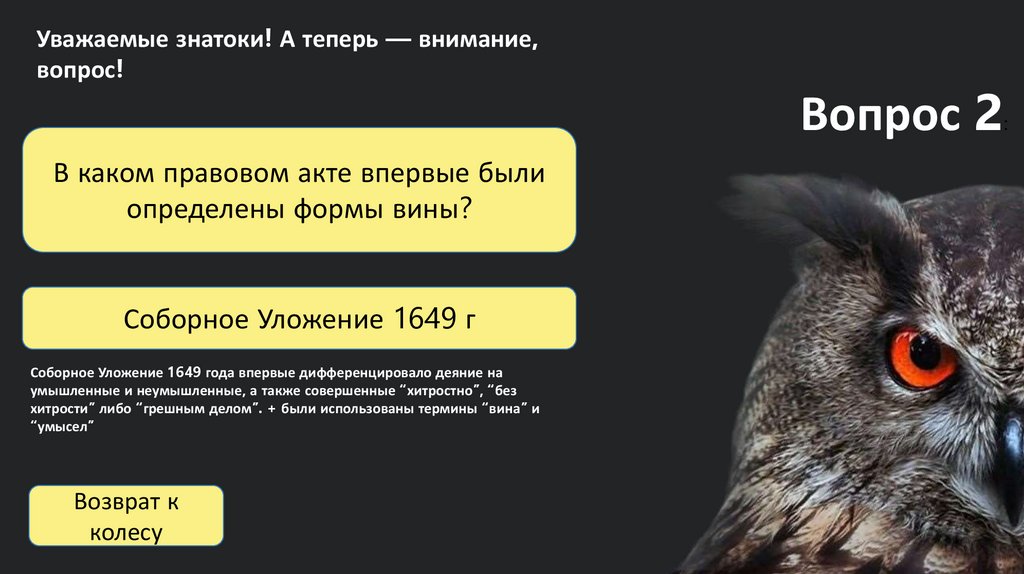 Уважаемые знатоки! А теперь — внимание, вопрос!

Вопрос 2

В каком правовом акте впервые были определены формы вины?

Соборное Уложение 1649 г

Соборное Уложение 1649 года впервые дифференцировало деяние на умышленные и неумышленные, а также совершенные "хитростно", "без хитрости" либо "грешным делом". + были использованы термины "вина" и "умысел"

Возврат к колесу